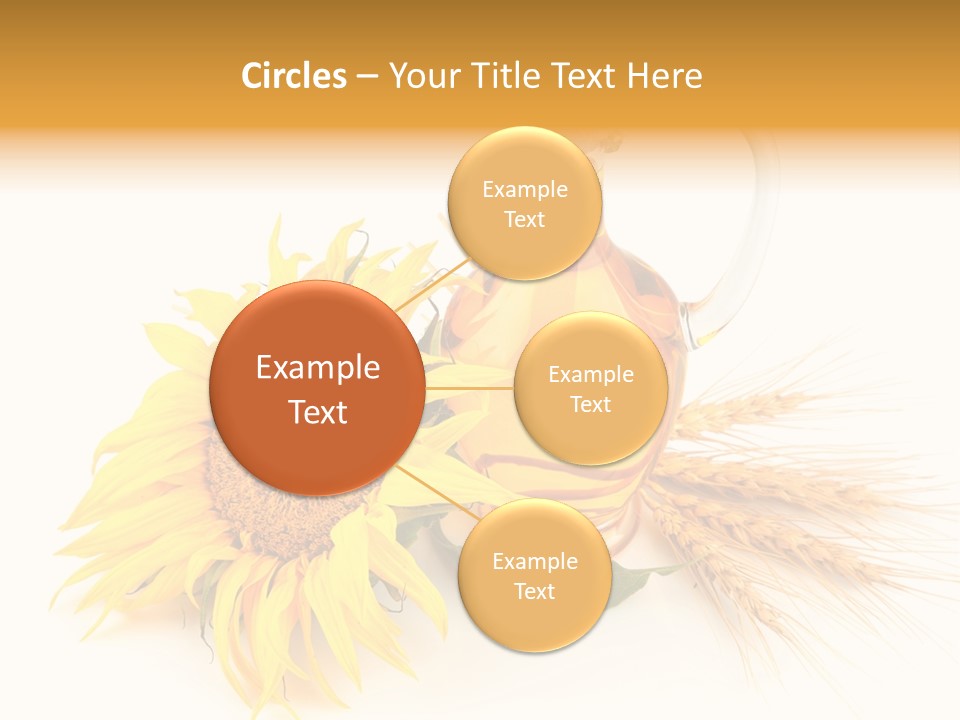 Circles – Your Title Text Here

Example Text

Example Text

Example Text

Example Text